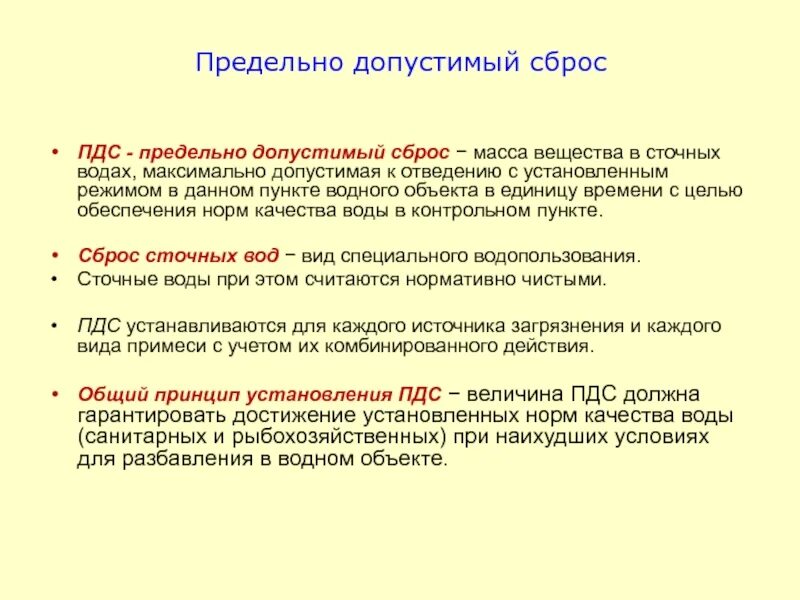 Предельно допустимый сброс

• ПДС - предельно допустимый сброс − масса вещества в сточных водах, максимально допустимая к отведению с установленным режимом в данном пункте водного объекта в единицу времени с целью обеспечения норм качества воды в контрольном пункте.

• Сброс сточных вод − вид специального водопользования.
• Сточные воды при этом считаются нормативно чистыми.

• ПДС устанавливаются для каждого источника загрязнения и каждого вида примеси с учетом их комбинированного действия.

• Общий принцип установления ПДС − величина ПДС должна гарантировать достижение установленных норм качества воды (санитарных и рыбохозяйственных) при наихудших условиях для разбавления в водном объекте.